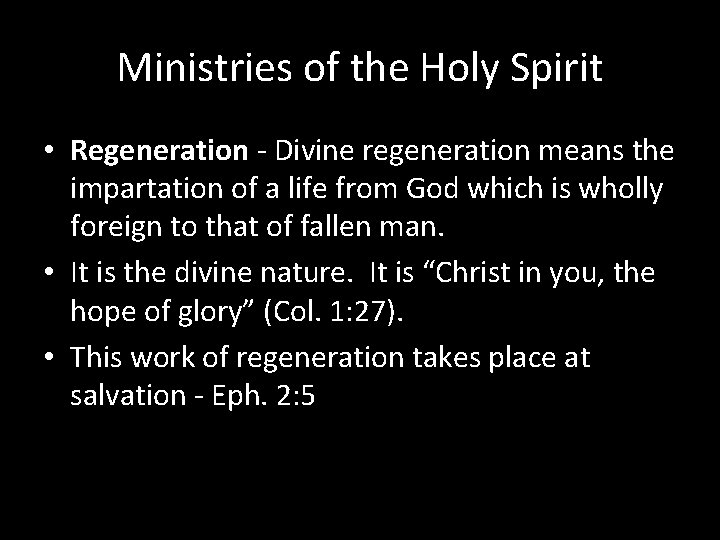 Ministries of the Holy Spirit

• Regeneration - Divine regeneration means the impartation of a life from God which is wholly foreign to that of fallen man.

• It is the divine nature. It is “Christ in you, the hope of glory” (Col. 1:27).

• This work of regeneration takes place at salvation - Eph. 2:5